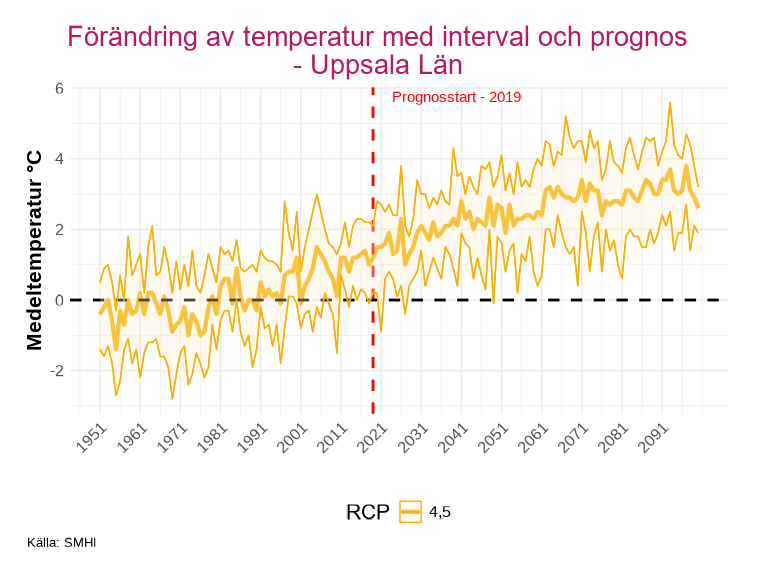 Förändring av temperatur med interval och prognos
- Uppsala Län

Prognosstart - 2019

Medeltemperatur °C

6
4
2
0
-2

1951
1961
1971
1981
1991
2001
2011
2021
2031
2041
2051
2061
2071
2081
2091

RCP 4,5

Källa: SMHI